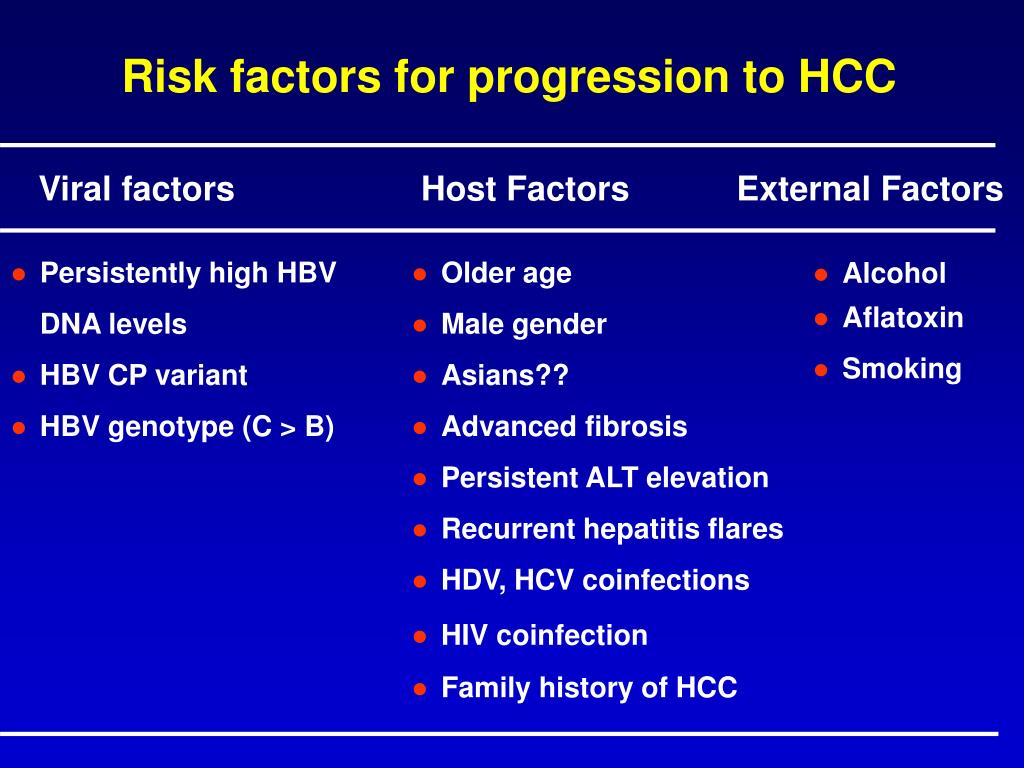 Risk factors for progression to HCC

Viral factors

- Persistently high HBV DNA levels
- HBV CP variant
- HBV genotype (C > B)

Host Factors

- Older age
- Male gender
- Asians??
- Advanced fibrosis
- Persistent ALT elevation
- Recurrent hepatitis flares
- HDV, HCV coinfections
- HIV coinfection
- Family history of HCC

External Factors

- Alcohol
- Aflatoxin
- Smoking